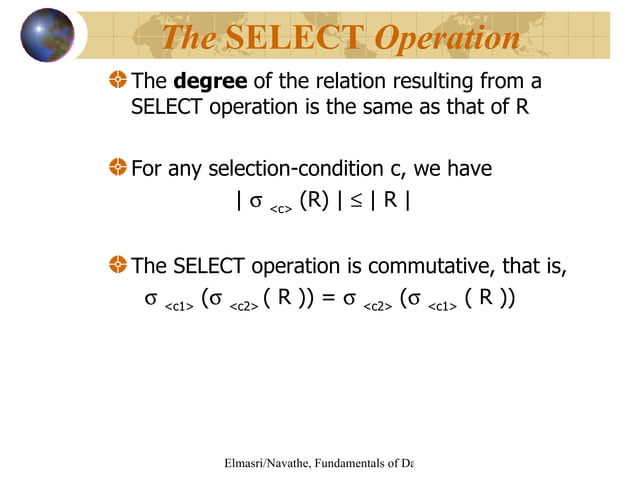 The SELECT Operation

The **degree** of the relation resulting from a SELECT operation is the same as that of R

For any selection-condition c, we have

$| \sigma_{<c>} (R) | \leq | R |$

The SELECT operation is commutative, that is,

$\sigma_{<c1>} (\sigma_{<c2>} ( R )) = \sigma_{<c2>} (\sigma_{<c1>} ( R ))$

Elmasri/Navathe, Fundamentals of Da